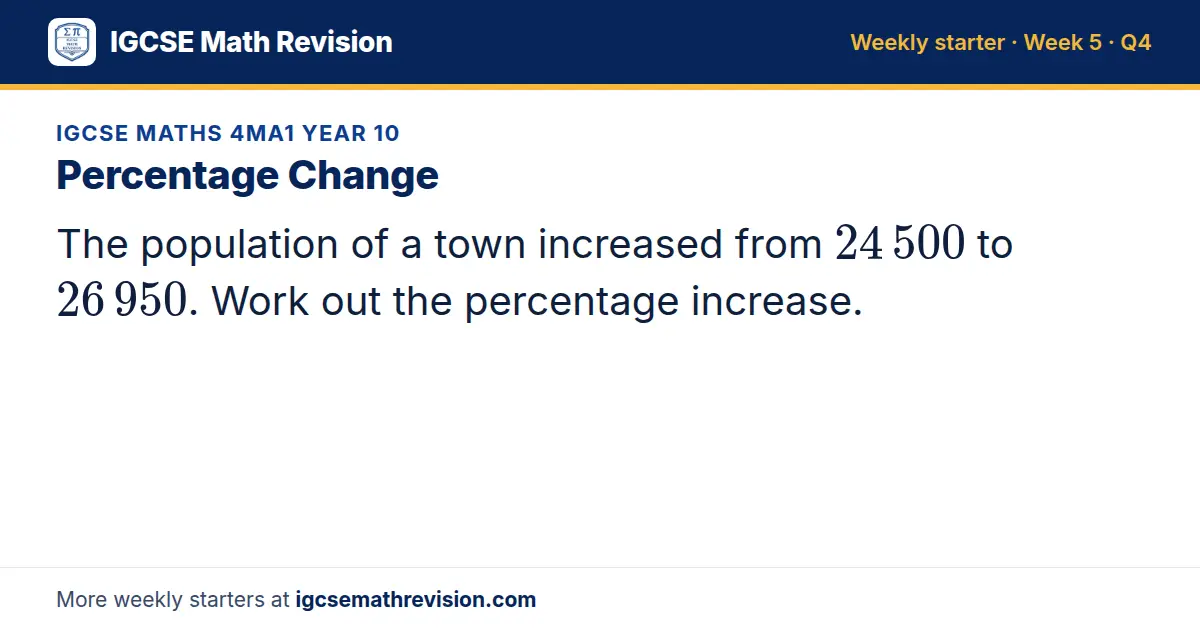 IGCSE Math Revision

Weekly starter · Week 5 · Q4

IGCSE MATHS 4MA1 YEAR 10

Percentage Change

The population of a town increased from $24\,500$ to $26\,950$. Work out the percentage increase.

More weekly starters at igcsemathrevision.com